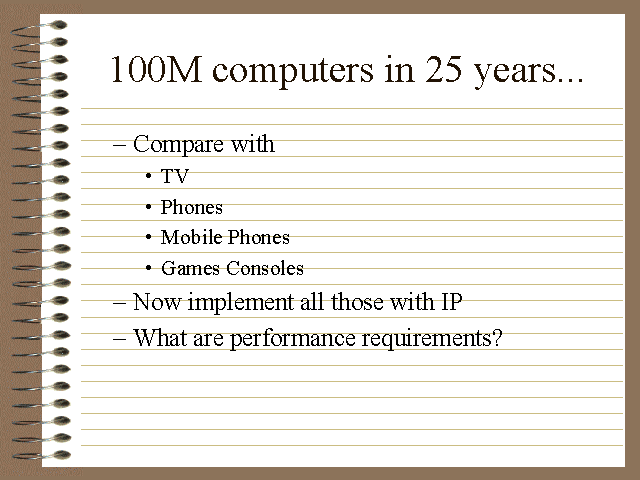 100M computers in 25 years...

– Compare with
• TV
• Phones
• Mobile Phones
• Games Consoles
– Now implement all those with IP
– What are performance requirements?